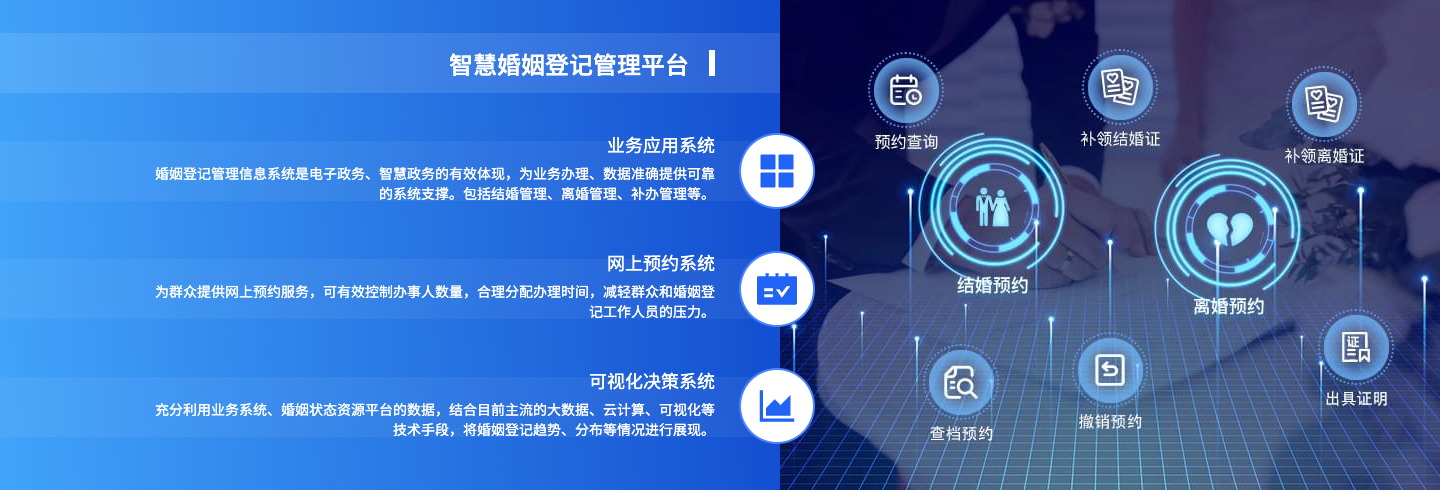 智慧婚姻登记管理平台

业务应用系统

婚姻登记管理信息系统是电子政务、智慧政务的有效体现，为业务办理、数据准确提供可靠的系统支撑。包括结婚管理、离婚管理、补办管理等。

网上预约系统

为群众提供网上预约服务，可有效控制办事人数量，合理分配办理时间，减轻群众和婚姻登记工作人员的压力。

可视化决策系统

充分利用业务系统、婚姻状态资源平台的数据，结合目前主流的大数据、云计算、可视化等技术手段，将婚姻登记趋势、分布等情况进行展现。

预约查询

补领结婚证

补领离婚证

结婚预约

离婚预约

查档预约

撤销预约

出具证明